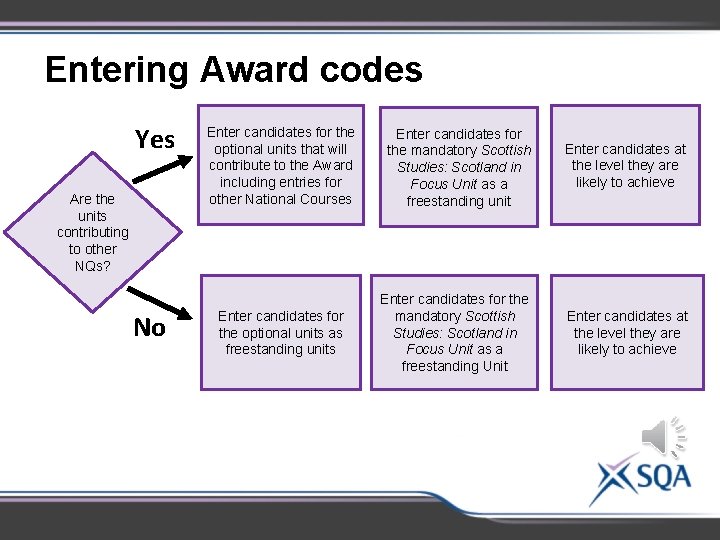 Entering Award codes

Are the units contributing to other NQs?

Yes

Enter candidates for the optional units that will contribute to the Award including entries for other National Courses

Enter candidates for the mandatory Scottish Studies: Scotland in Focus Unit as a freestanding unit

Enter candidates at the level they are likely to achieve

No

Enter candidates for the optional units as freestanding units

Enter candidates for the mandatory Scottish Studies: Scotland in Focus Unit as a freestanding Unit

Enter candidates at the level they are likely to achieve

SQA